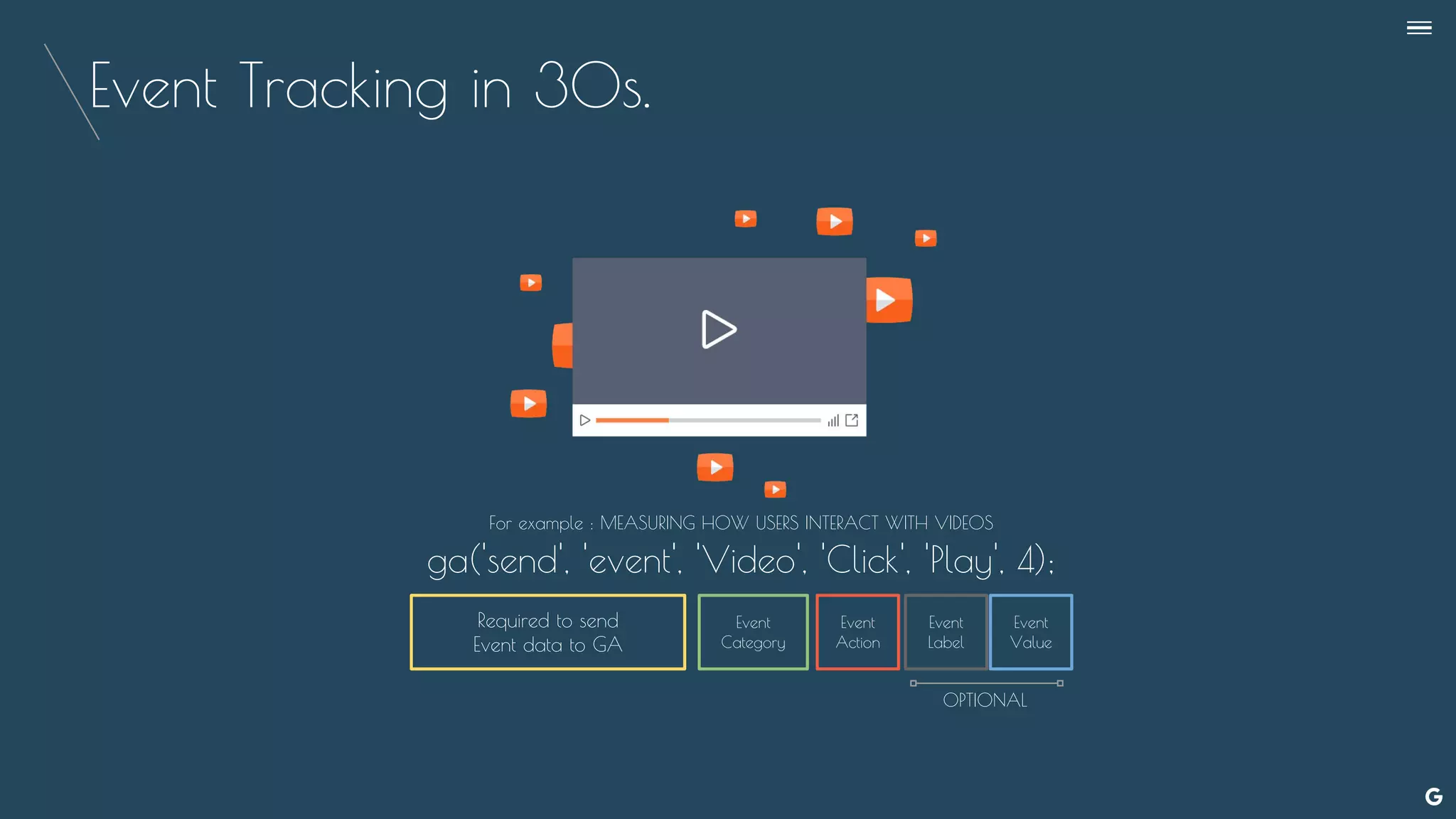 Event Tracking in 30s.

For example : MEASURING HOW USERS INTERACT WITH VIDEOS

ga('send', 'event', 'Video', 'Click', 'Play', 4);

Required to send Event data to GA

Event Category

Event Action

Event Label

Event Value

OPTIONAL

G